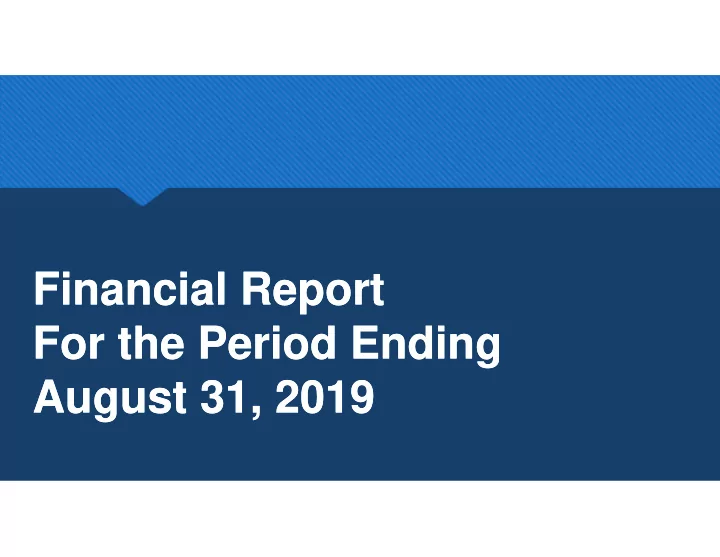 Financial Report
For the Period Ending
August 31, 2019